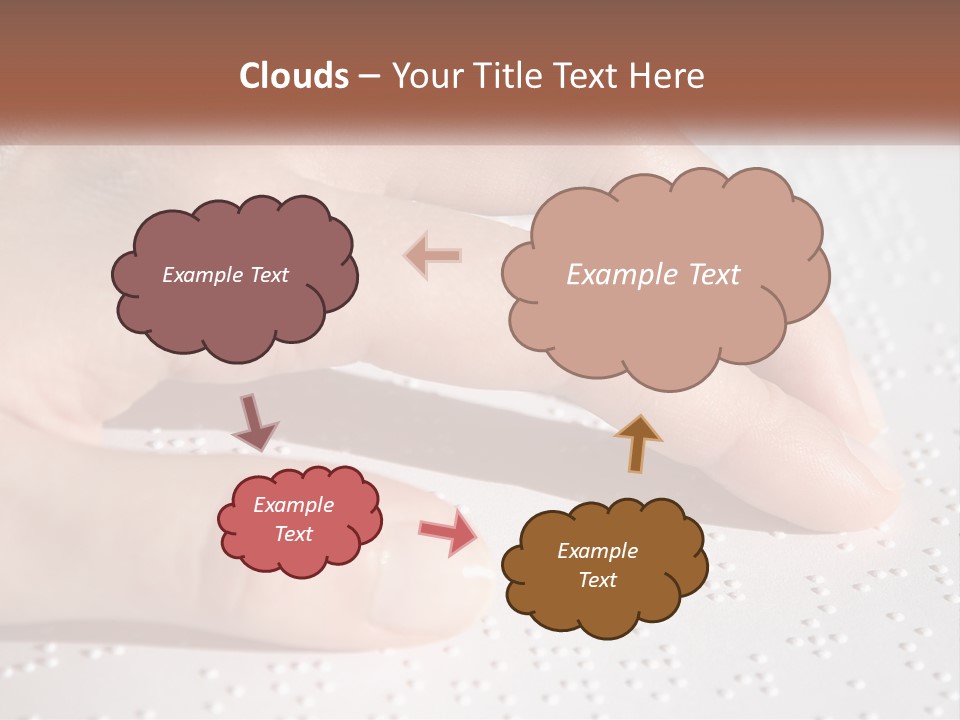 Clouds – Your Title Text Here

Example Text

Example Text

Example Text

Example Text